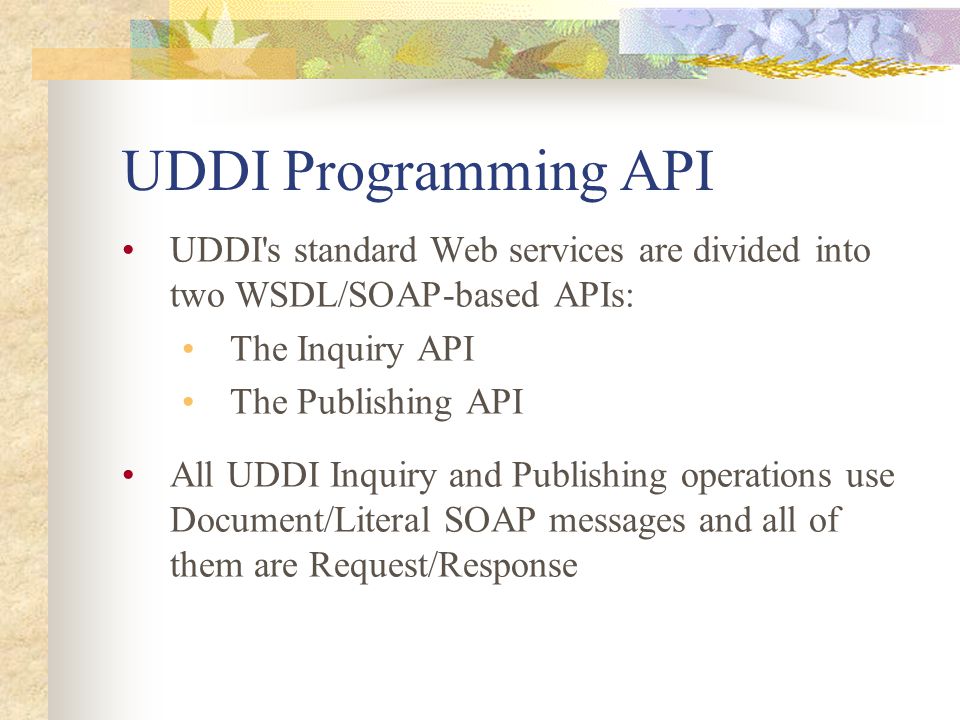 UDDI Programming API

• UDDI's standard Web services are divided into two WSDL/SOAP-based APIs:
  • The Inquiry API
  • The Publishing API

• All UDDI Inquiry and Publishing operations use Document/Literal SOAP messages and all of them are Request/Response